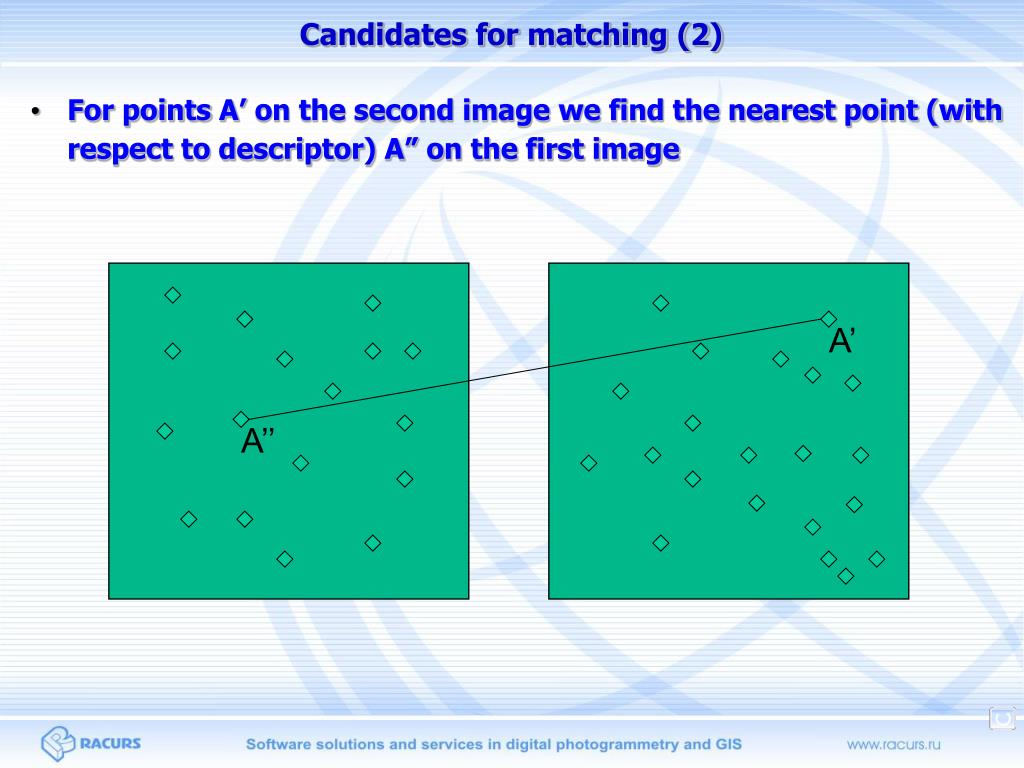 Candidates for matching (2)

• For points A’ on the second image we find the nearest point (with respect to descriptor) A” on the first image

A’

A’’

RACURS

Software solutions and services in digital photogrammetry and GIS

www.racurs.ru